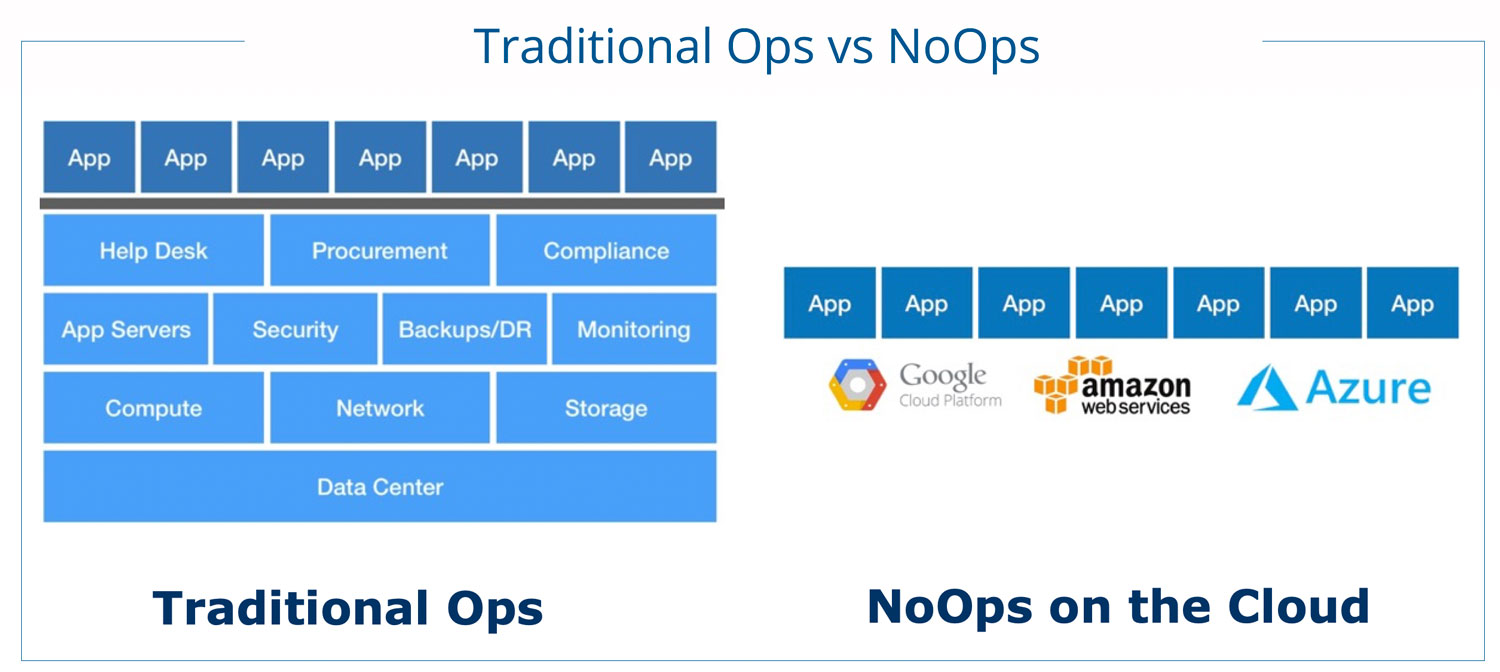 Traditional Ops vs NoOps

App App App App App App App

Help Desk Procurement Compliance

App Servers Security Backups/DR Monitoring

Compute Network Storage

Data Center

Traditional Ops

App App App App App App App

Google Cloud Platform amazon webservices Azure

NoOps on the Cloud